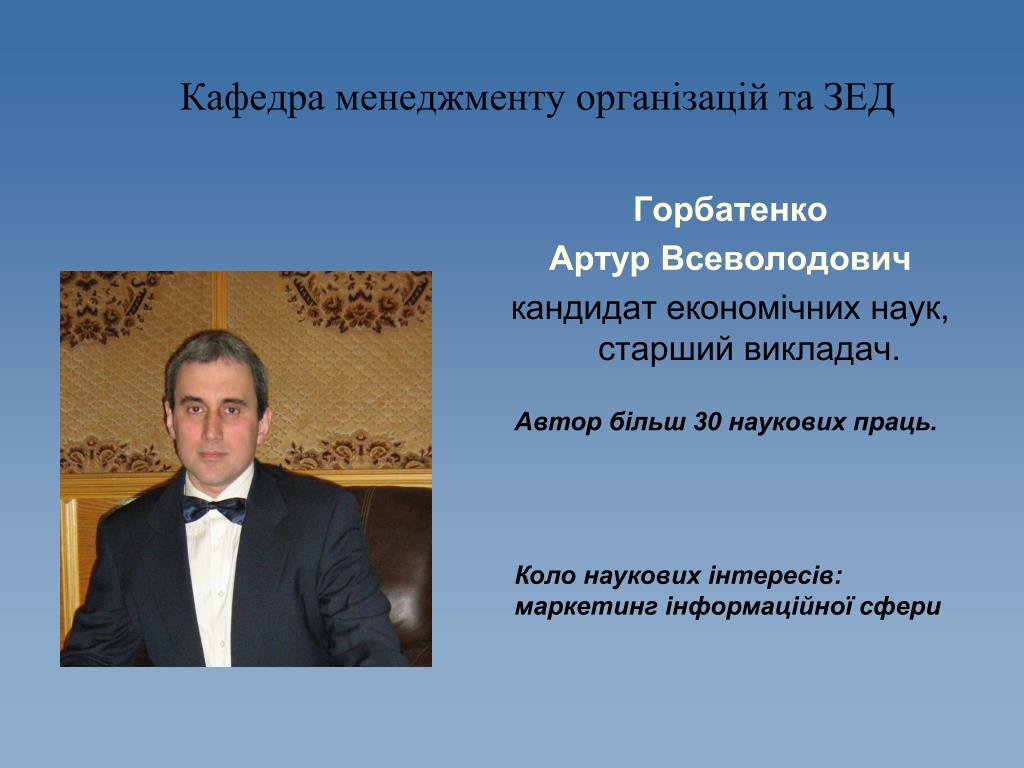 Кафедра менеджменту організацій та ЗЕД

Горбатенко
Артур Всеволодович
кандидат економічних наук, старший викладач.

Автор більш 30 наукових праць.

Коло наукових інтересів: маркетинг інформаційної сфери